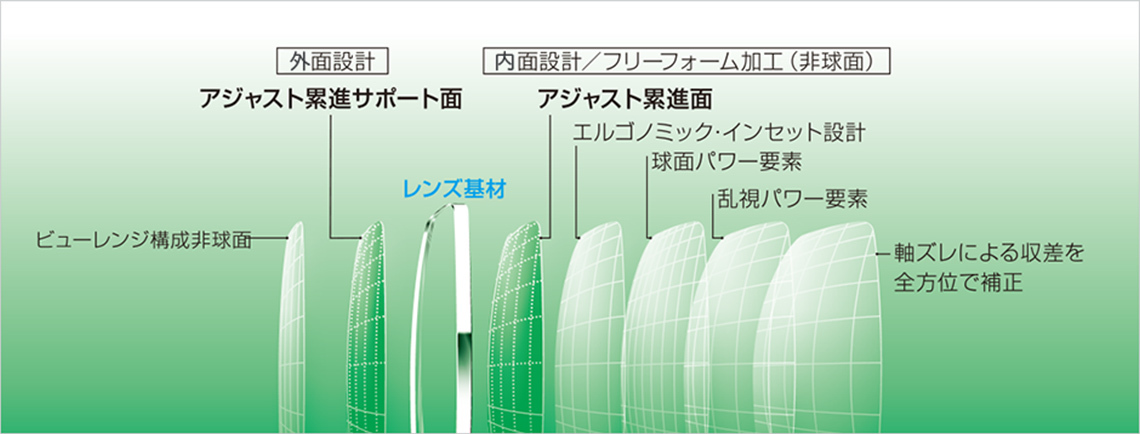 外面設計
アジャスト累進サポート面

内面設計／フリーフォーム加工（非球面）
アジャスト累進面

エルゴノミック・インセット設計

球面パワー要素

乱視パワー要素

レンズ基材

ビューレンジ構成非球面

軸ズレによる収差を全方位で補正